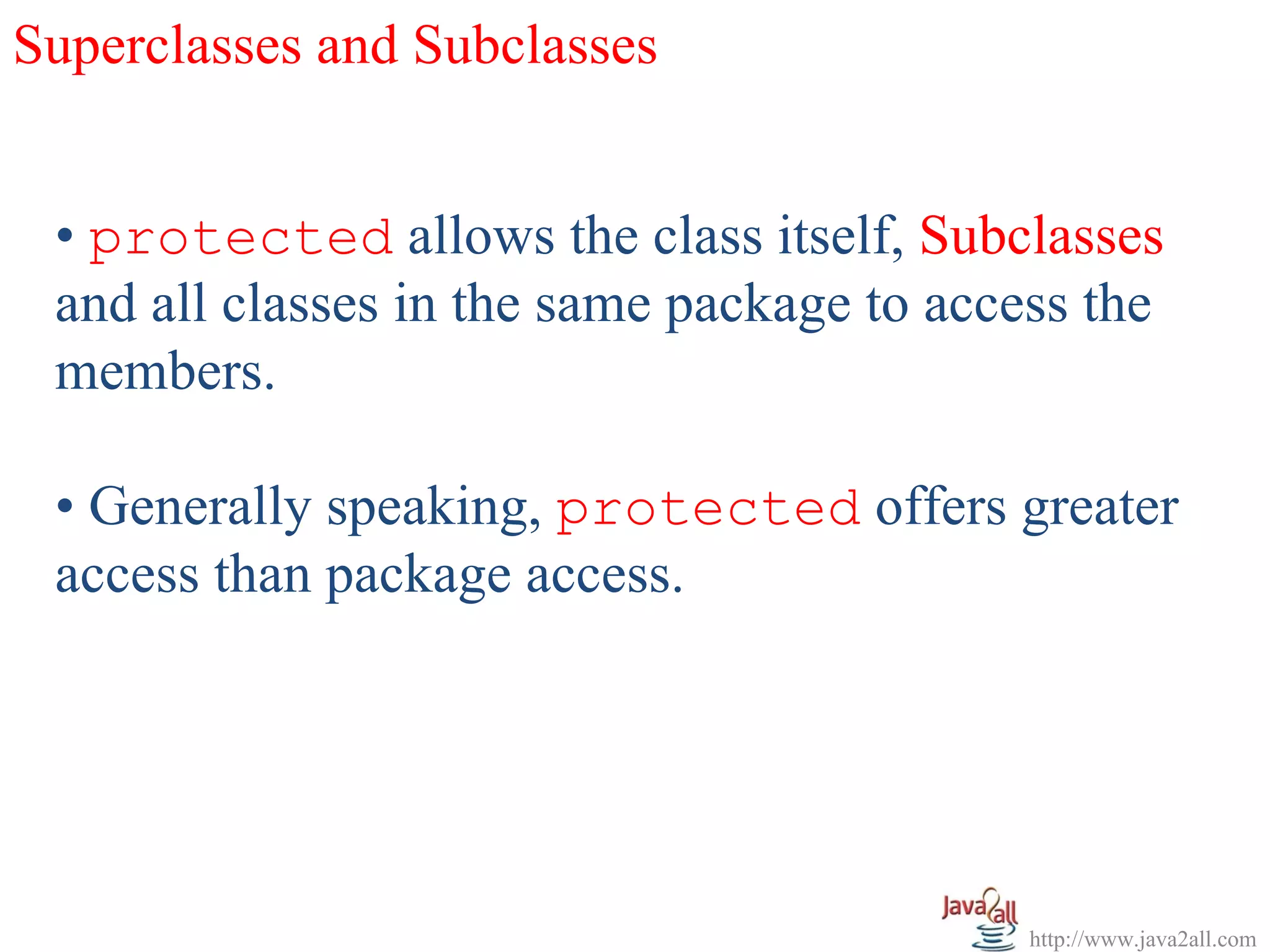 Superclasses and Subclasses

• protected allows the class itself, Subclasses and all classes in the same package to access the members.

• Generally speaking, protected offers greater access than package access.

Java2all

http://www.java2all.com